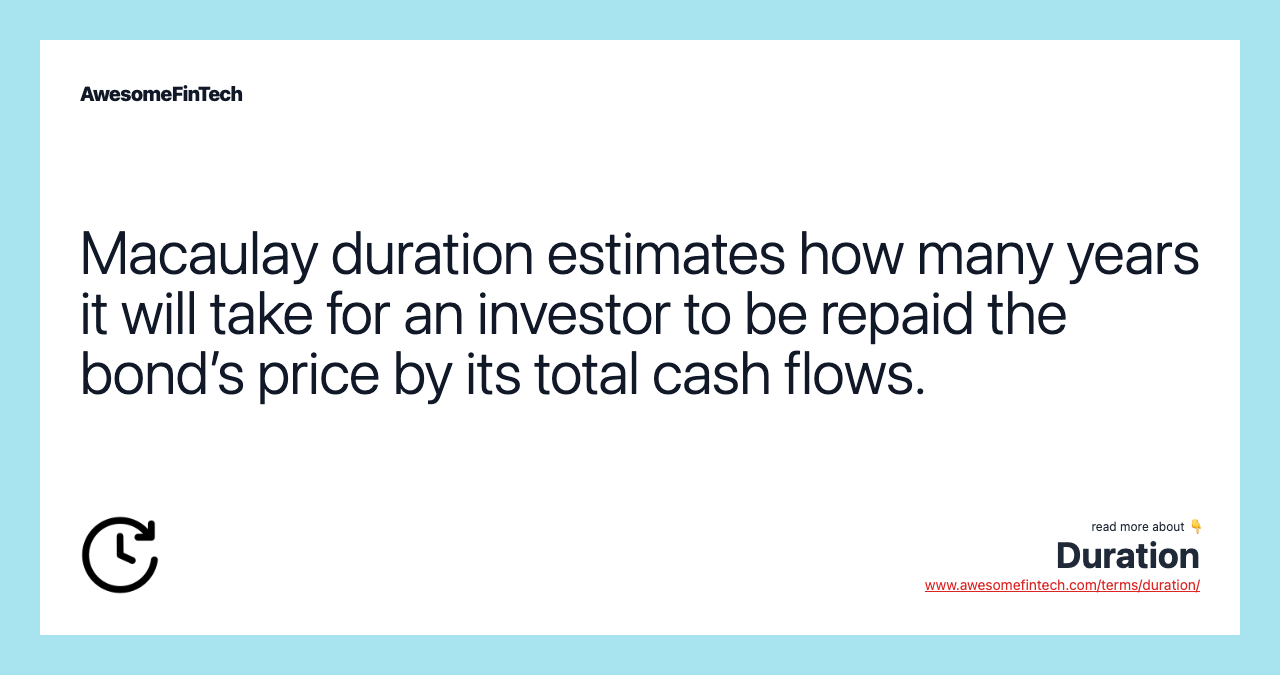 AwesomeFinTech

Macaulay duration estimates how many years it will take for an investor to be repaid the bond’s price by its total cash flows.

read more about 👇
Duration
www.awesomefintech.com/terms/duration/